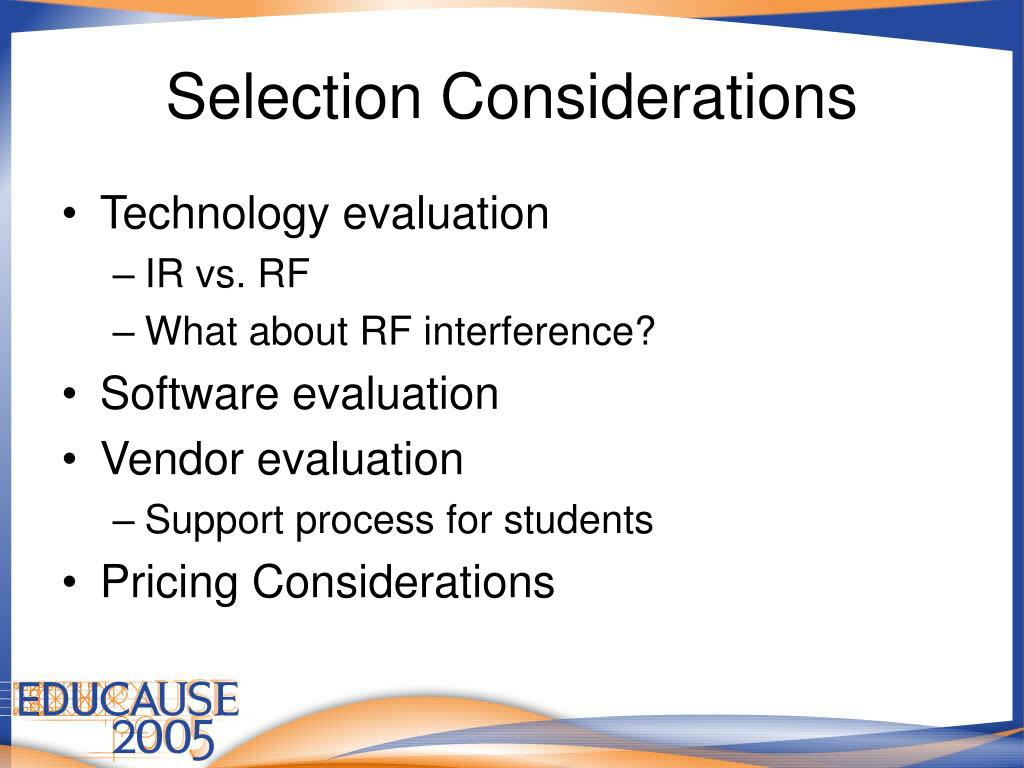 Selection Considerations

• Technology evaluation
– IR vs. RF
– What about RF interference?
• Software evaluation
• Vendor evaluation
– Support process for students
• Pricing Considerations

EDUCAUSE
2005